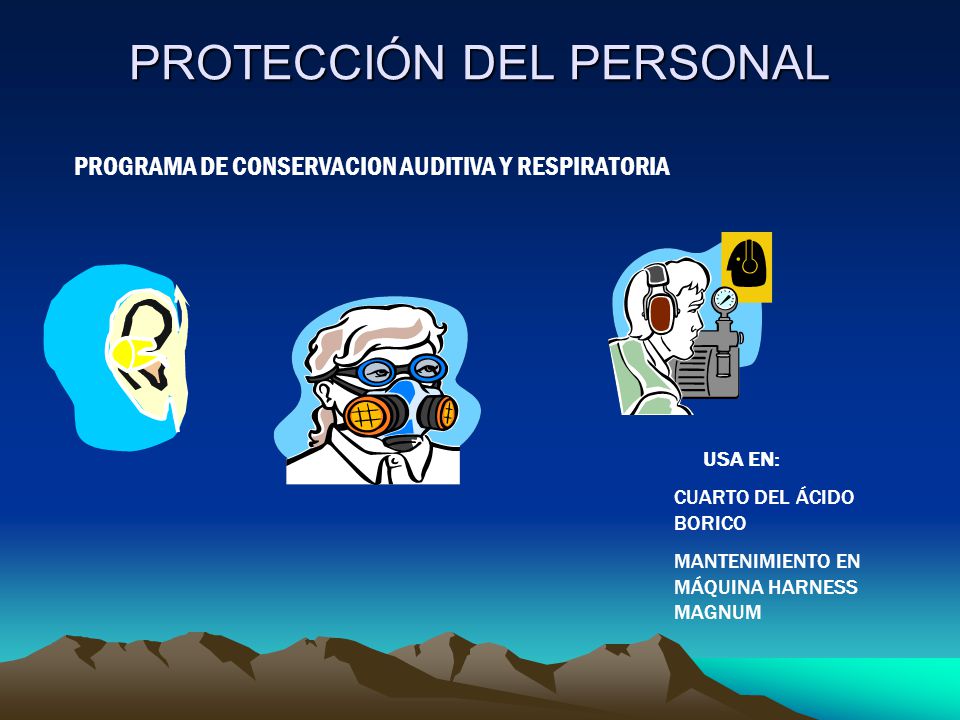 PROTECCIÓN DEL PERSONAL

PROGRAMA DE CONSERVACION AUDITIVA Y RESPIRATORIA

USA EN:

CUARTO DEL ÁCIDO BORICO

MANTENIMIENTO EN MÁQUINA HARNESS MAGNUM